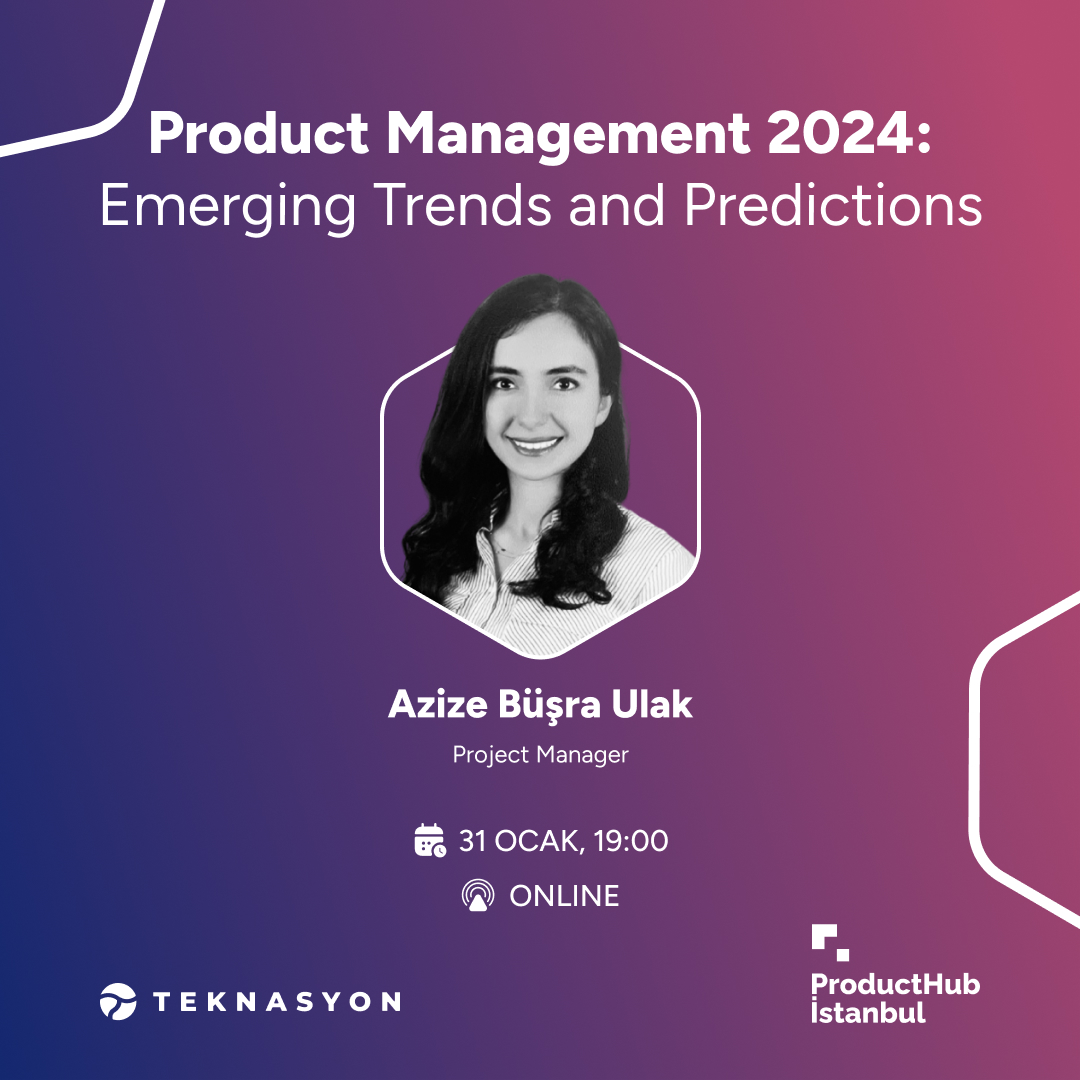 Product Management 2024:
Emerging Trends and Predictions

Azize Büşra Ulak
Project Manager

31 OCAK, 19:00
ONLINE

TEKNASYON

ProductHub
İstanbul